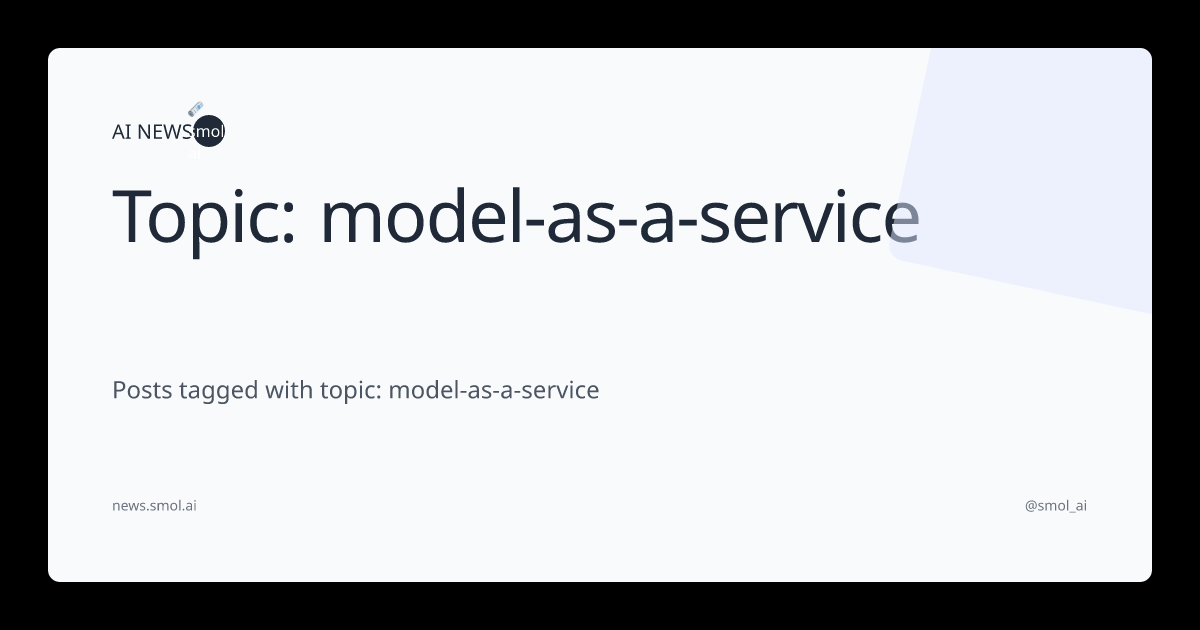 AI NEWS smol

Topic: model-as-a-service

Posts tagged with topic: model-as-a-service

news.smol.ai

@smol_ai